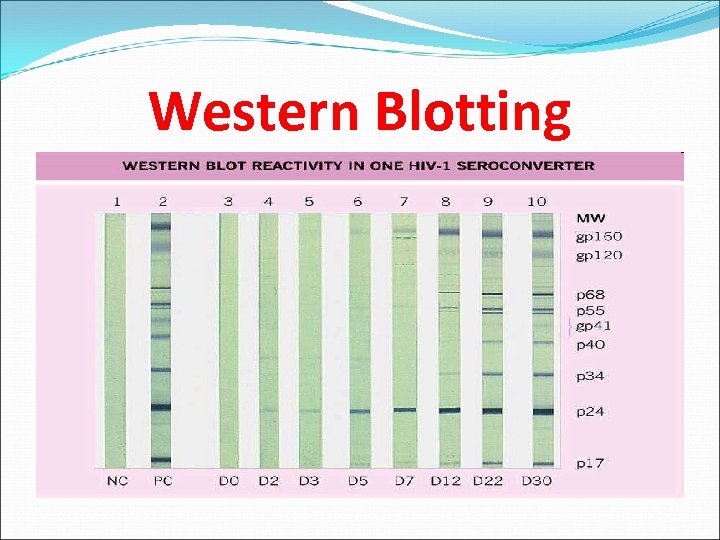 Western Blotting

WESTERN BLOT REACTIVITY IN ONE HIV-1 SEROCONVERTER

1 2 3 4 5 6 7 8 9 10

MW
gp160
gp120
p68
p55
gp41
p40
p34
p24
p17

NC PC D0 D2 D3 D5 D7 D12 D22 D30